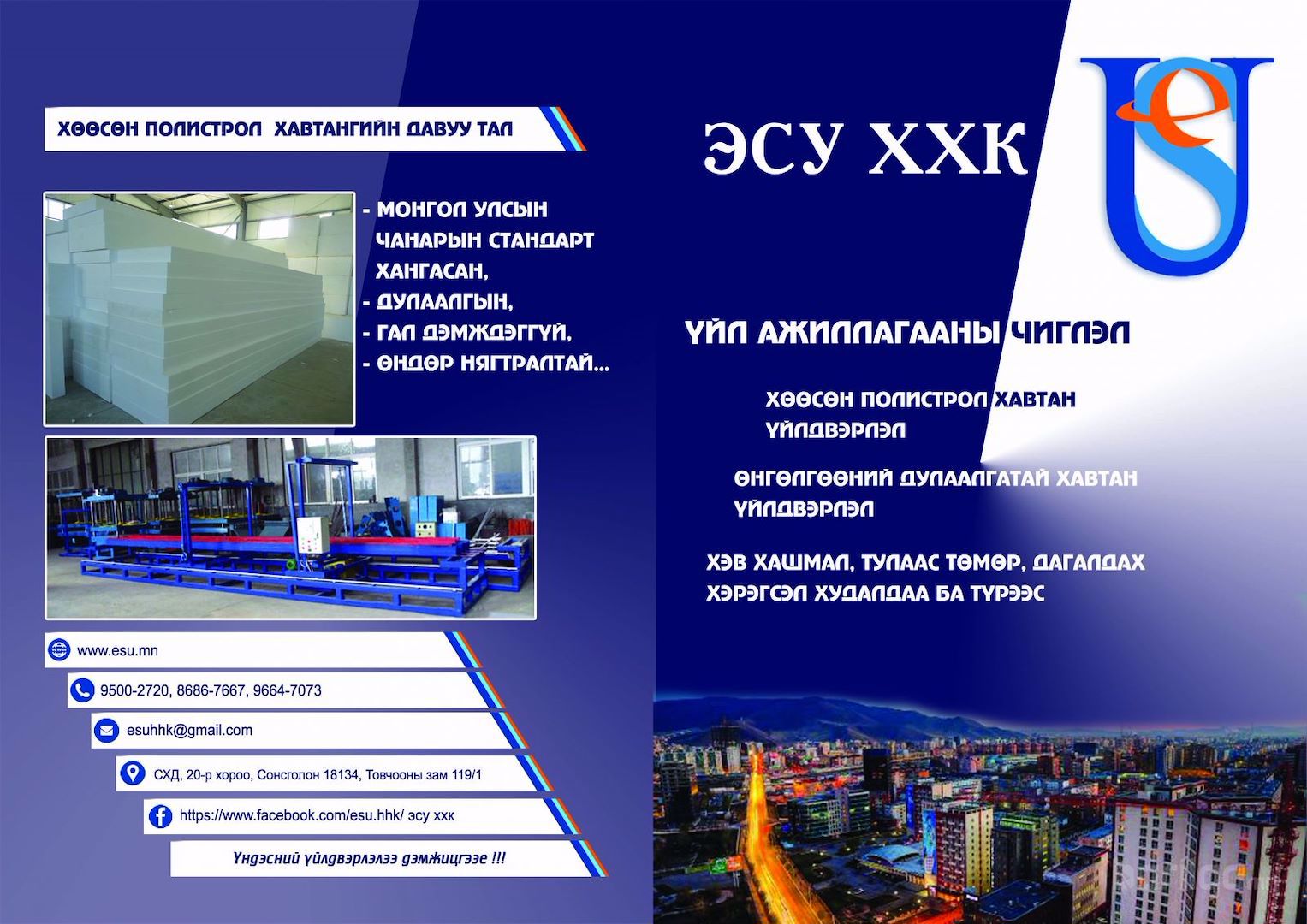 ХӨӨСӨН ПОЛИСТРОЛ ХАВТАНГИЙН ДАВУУ ТАЛ

- МОНГОЛ УЛСЫН ЧАНАРЫН СТАНДАРТ ХАНГАСАН,
- ДУЛААЛГЫН,
- ГАЛ ДЭМЖДЭГГҮЙ,
- ӨНДӨР НЯГТРАЛТАЙ...

www.esu.mn

9500-2720, 8686-7667, 9664-7073

esuhhk@gmail.com

СХД, 20-р хороо, Сонсголон 18134, Товчооны зам 119/1

https://www.facebook.com/esu.hhk/ эсу ххк

Үндэсний үйлдвэрлэлээ дэмжицгээе !!!

ЭСУ ХХК

ҮЙЛ АЖИЛЛАГААНЫ ЧИГЛЭЛ

ХӨӨСӨН ПОЛИСТРОЛ ХАВТАН ҮЙЛДВЭРЛЭЛ

ӨНГӨЛГӨӨНИЙ ДУЛААЛГАТАЙ ХАВТАН ҮЙЛДВЭРЛЭЛ

ХЭВ ХАШМАЛ, ТУЛААС ТӨМӨР, ДАГАЛДАХ ХЭРЭГСЭЛ ХУДАЛДАА БА ТҮРЭЭС